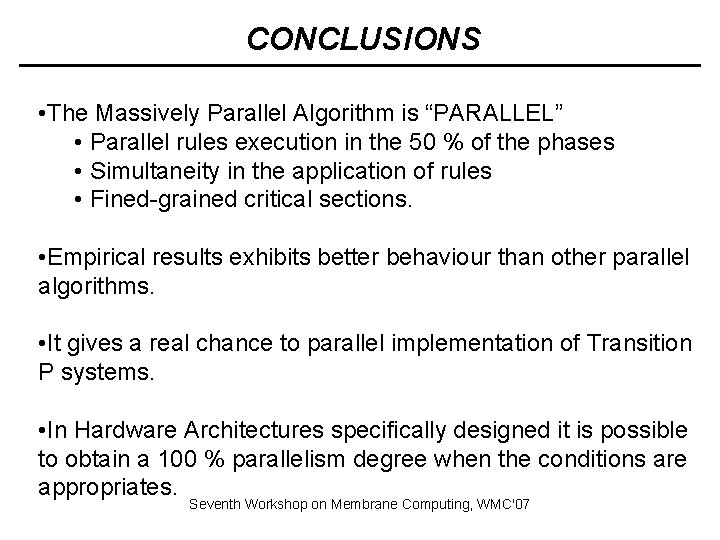 CONCLUSIONS

•The Massively Parallel Algorithm is “PARALLEL”
• Parallel rules execution in the 50 % of the phases
• Simultaneity in the application of rules
• Fined-grained critical sections.

•Empirical results exhibits better behaviour than other parallel algorithms.

•It gives a real chance to parallel implementation of Transition P systems.

•In Hardware Architectures specifically designed it is possible to obtain a 100 % parallelism degree when the conditions are appropriates.

Seventh Workshop on Membrane Computing, WMC'07